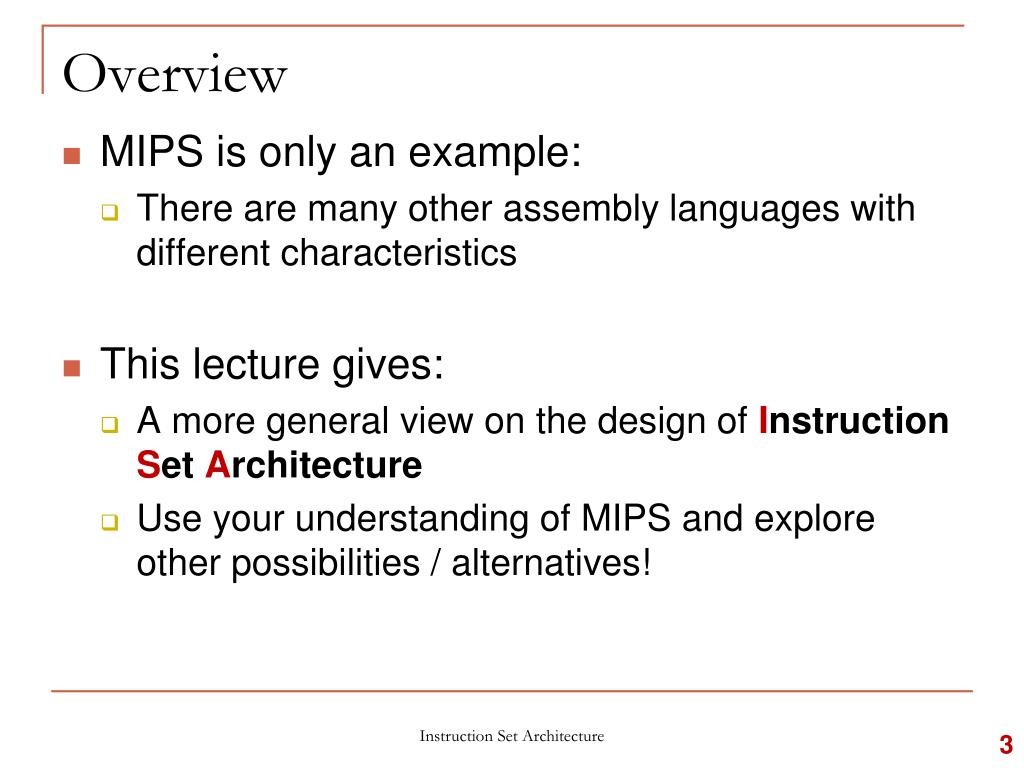 Overview

MIPS is only an example:

There are many other assembly languages with different characteristics

This lecture gives:

A more general view on the design of Instruction Set Architecture

Use your understanding of MIPS and explore other possibilities / alternatives!

Instruction Set Architecture

3